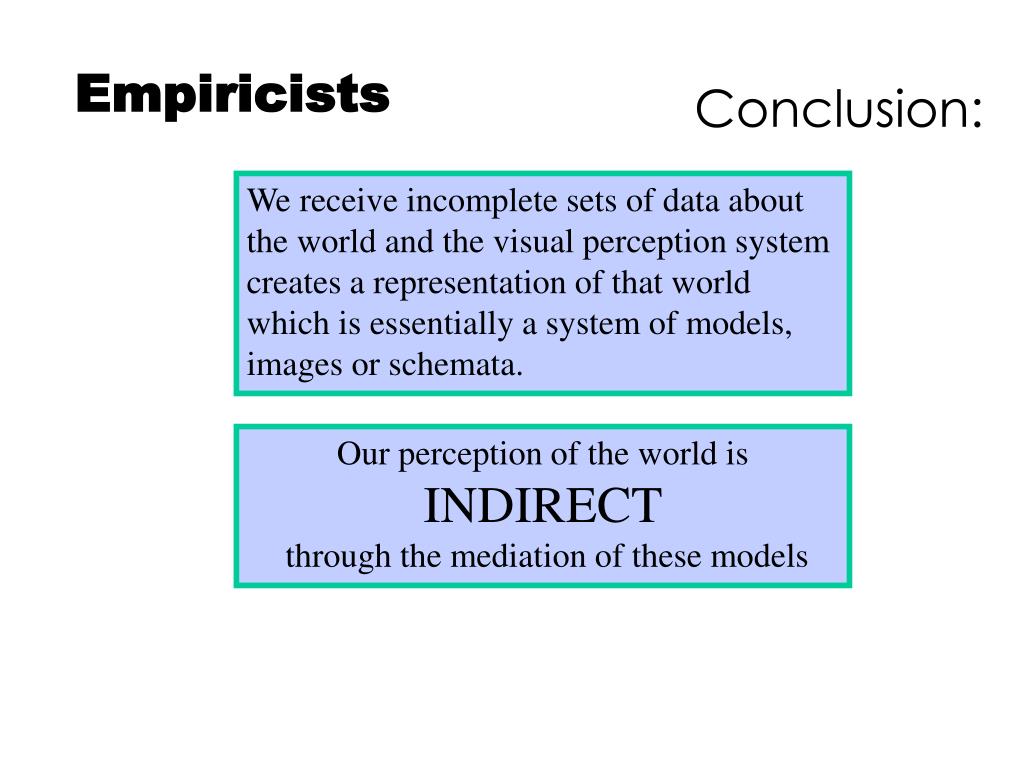 Empiricists

Conclusion:

We receive incomplete sets of data about the world and the visual perception system creates a representation of that world which is essentially a system of models, images or schemata.

Our perception of the world is
INDIRECT
through the mediation of these models